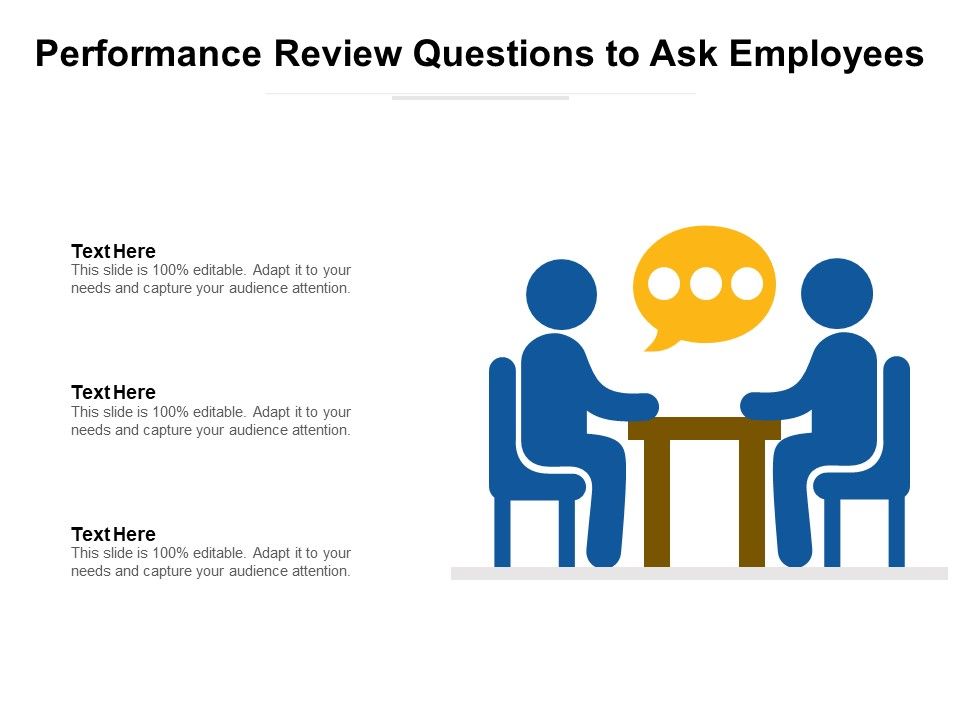 Performance Review Questions to Ask Employees

Text Here
This slide is 100% editable. Adapt it to your needs and capture your audience attention.

Text Here
This slide is 100% editable. Adapt it to your needs and capture your audience attention.

Text Here
This slide is 100% editable. Adapt it to your needs and capture your audience attention.